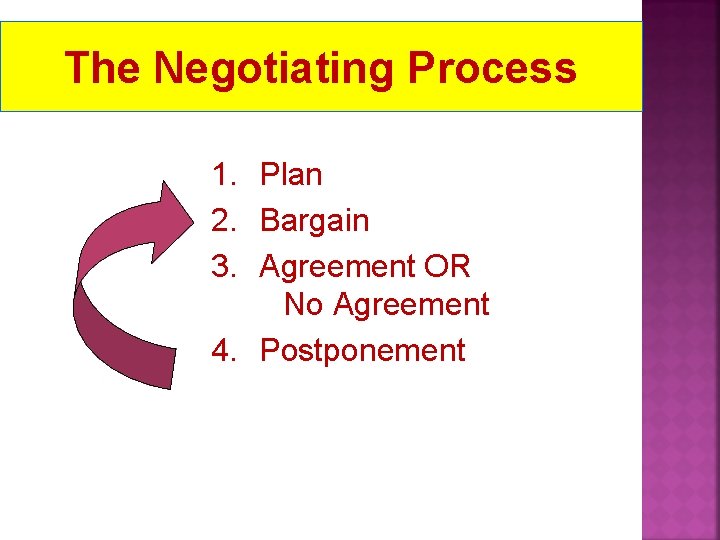 The Negotiating Process

1. Plan
2. Bargain
3. Agreement OR No Agreement
4. Postponement